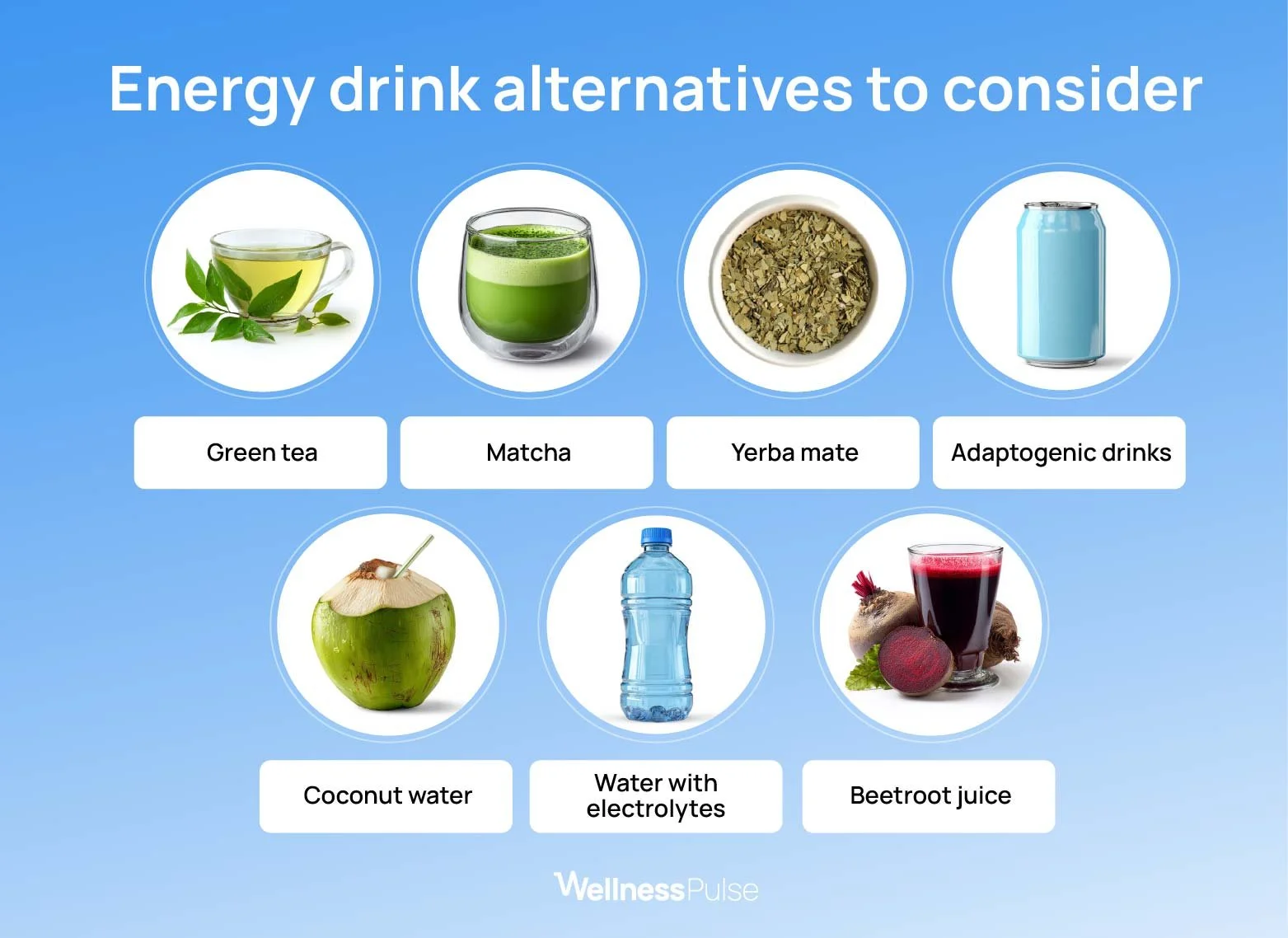 Energy drink alternatives to consider

Green tea

Matcha

Yerba mate

Adaptogenic drinks

Coconut water

Water with electrolytes

Beetroot juice

WellnessPulse